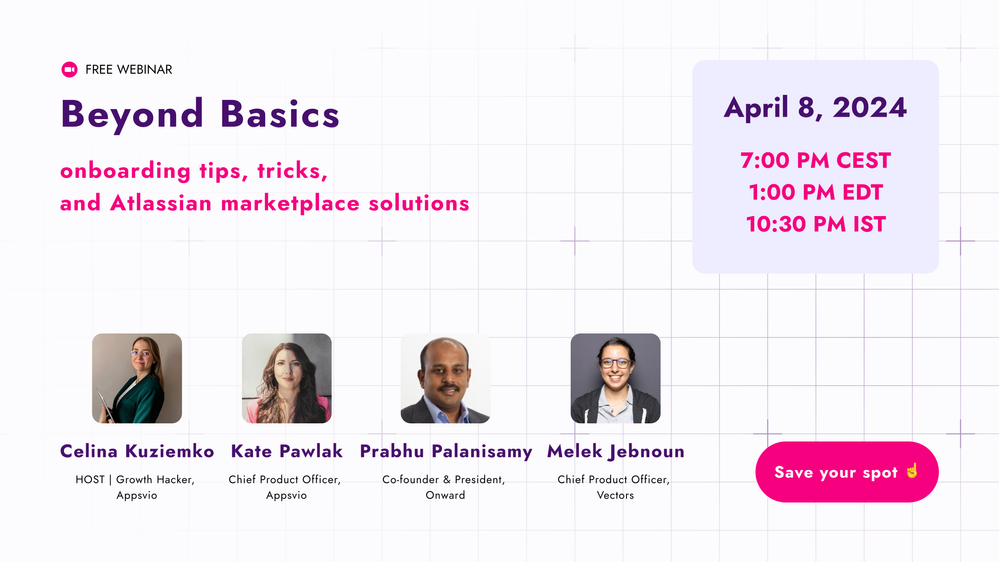 FREE WEBINAR

Beyond Basics

onboarding tips, tricks, and Atlassian marketplace solutions

April 8, 2024

7:00 PM CEST
1:00 PM EDT
10:30 PM IST

Celina Kuziemko
HOST | Growth Hacker, Appsvio

Kate Pawlak
Chief Product Officer, Appsvio

Prabhu Palanisamy
Co-founder & President, Onward

Melek Jebnoun
Chief Product Officer, Vectors

Save your spot ☝